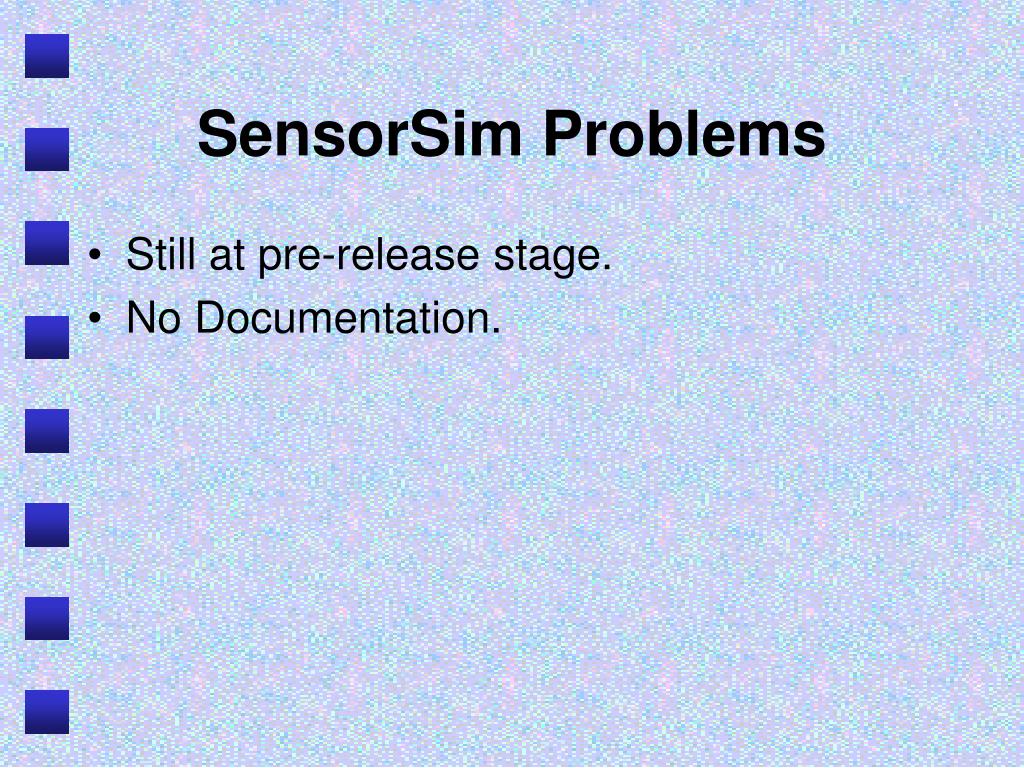 SensorSim Problems

• Still at pre-release stage.
• No Documentation.